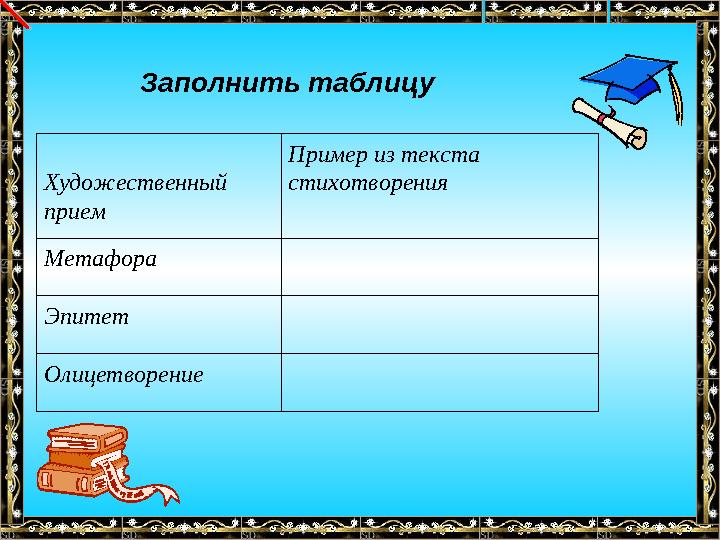 Заполнить таблицу

| Художественный прием | Пример из текста стихотворения |
|---|---|
| Метафора | |
| Эпитет | |
| Олицетворение | |